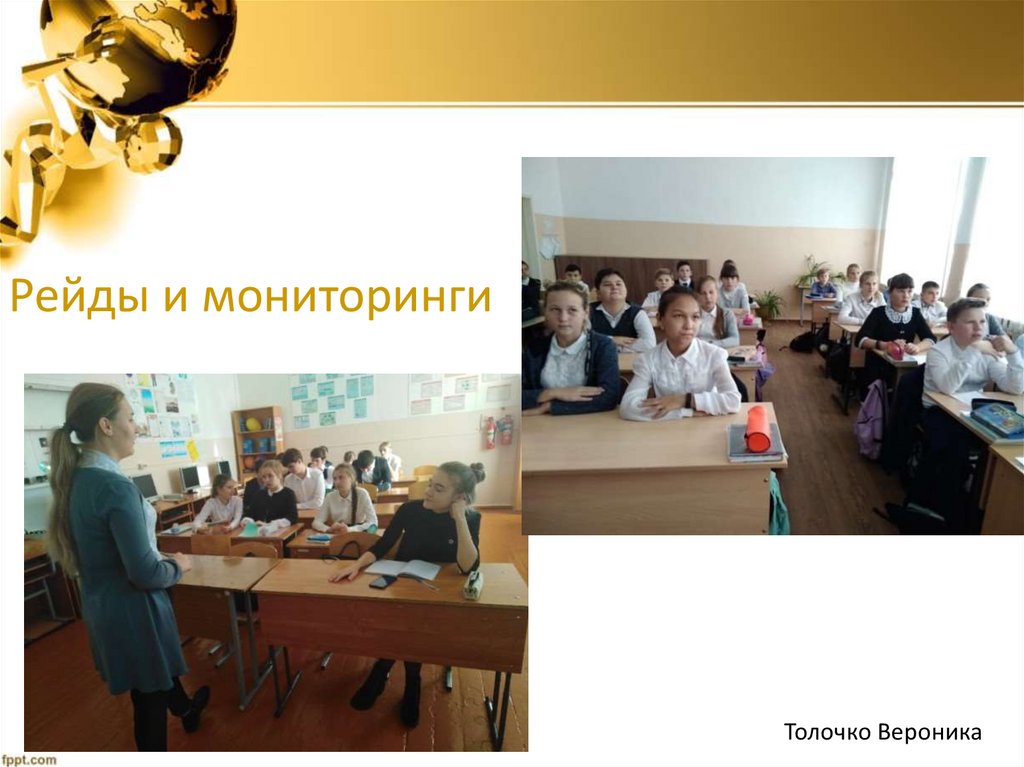 Рейды и мониторинги

Толочко Вероника

fppt.com